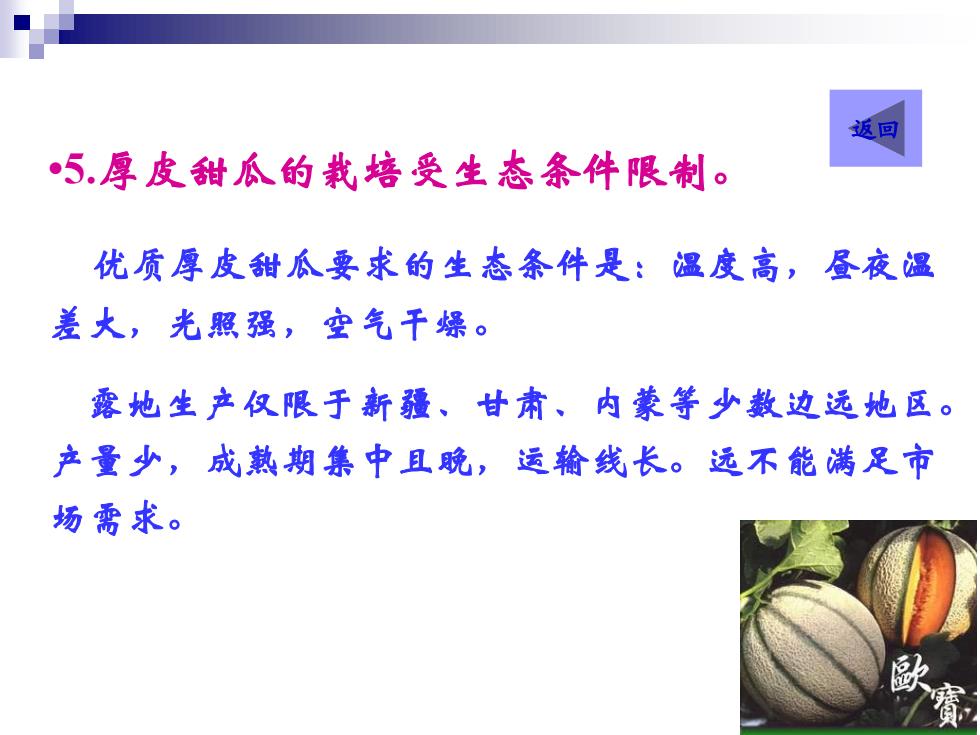 返回

•5.厚皮甜瓜的栽培受生态条件限制。

优质厚皮甜瓜要求的生态条件是：温度高，昼夜温差大，光照强，空气干燥。

露地生产仅限于新疆、甘肃、内蒙等少数边远地区。产量少，成熟期集中且晚，运输线长。远不能满足市场需求。

歐寶